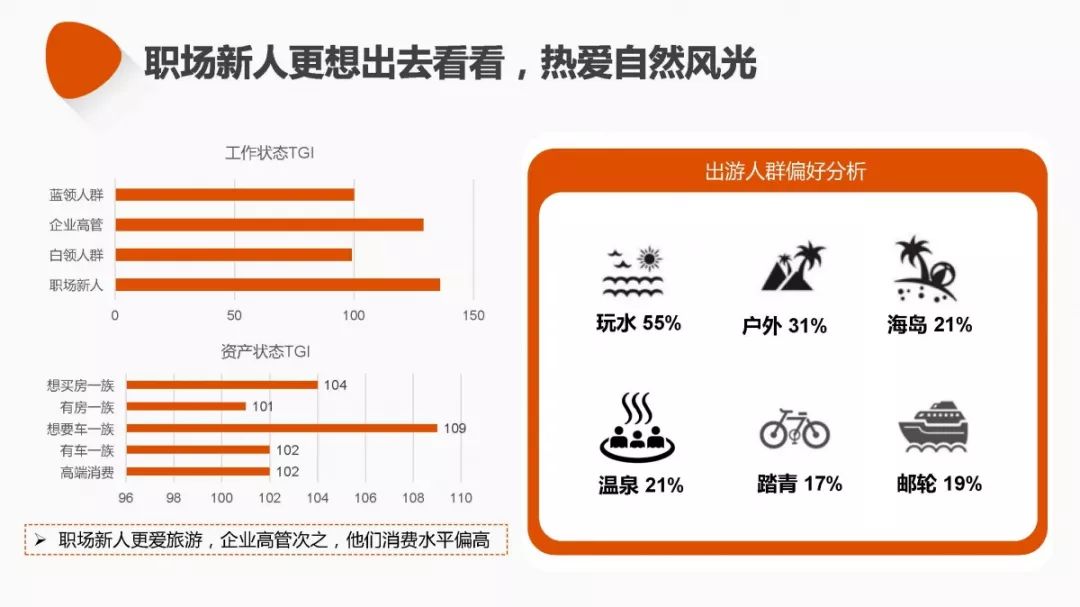 职场新人更想出去看看，热爱自然风光

工作状态TGI

蓝领人群
企业高管
白领人群
职场新人

0 50 100 150

资产状态TGI

想买房一族 104
有房一族 101
想要车一族 109
有车一族 102
高端消费 102

96 98 100 102 104 106 108 110

➢ 职场新人更爱旅游，企业高管次之，他们消费水平偏高

出游人群偏好分析

玩水 55%
户外 31%
海岛 21%
温泉 21%
踏青 17%
邮轮 19%